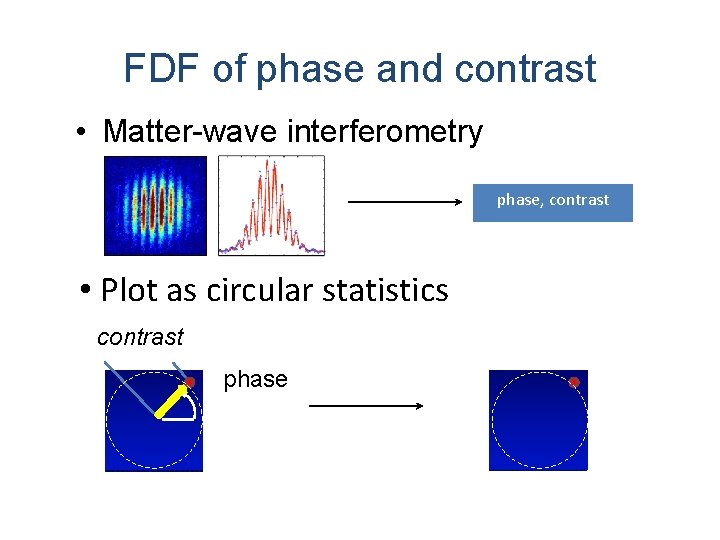 FDF of phase and contrast

• Matter-wave interferometry

phase, contrast

• Plot as circular statistics

contrast

phase